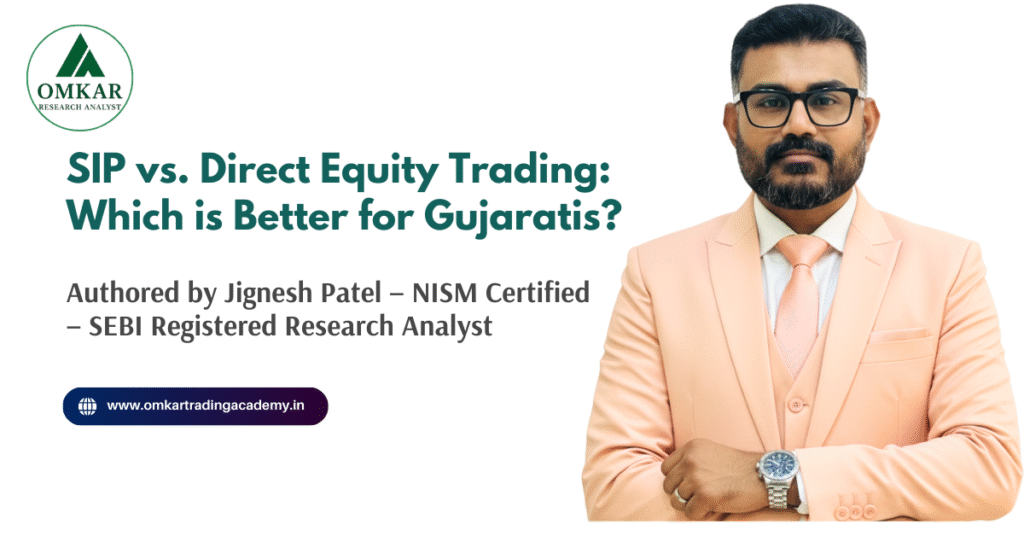 OMKAR
RESEARCH ANALYST

SIP vs. Direct Equity Trading: Which is Better for Gujaratis?

Authored by Jignesh Patel – NISM Certified – SEBI Registered Research Analyst

www.omkartradingacademy.in